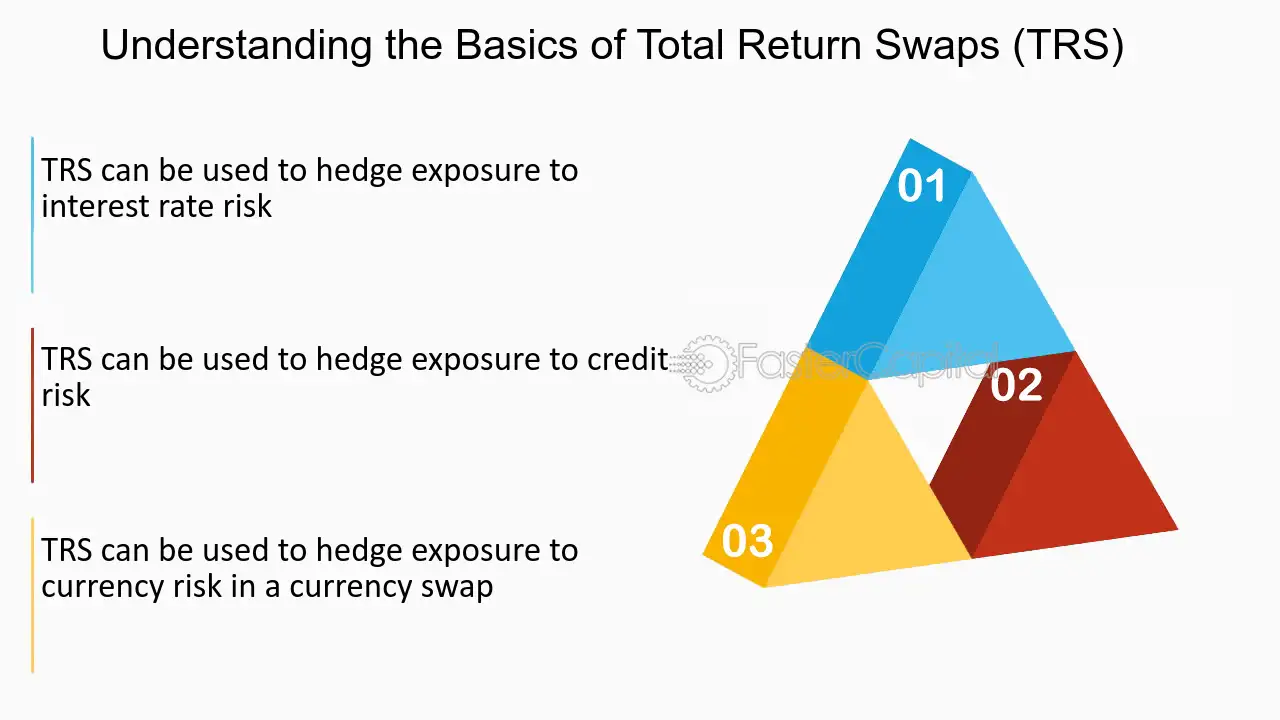 Understanding the Basics of Total Return Swaps (TRS)

TRS can be used to hedge exposure to interest rate risk

TRS can be used to hedge exposure to credit risk

TRS can be used to hedge exposure to currency risk in a currency swap

01

02

03

FasterCapital